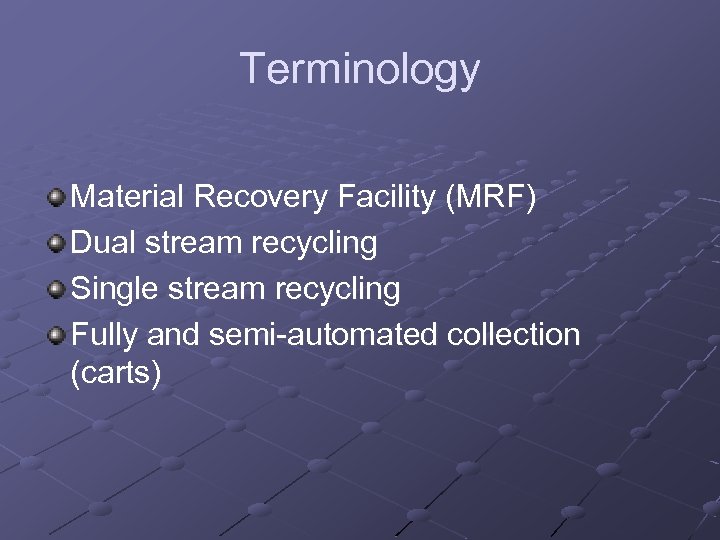 Terminology

Material Recovery Facility (MRF)
Dual stream recycling
Single stream recycling
Fully and semi-automated collection (carts)